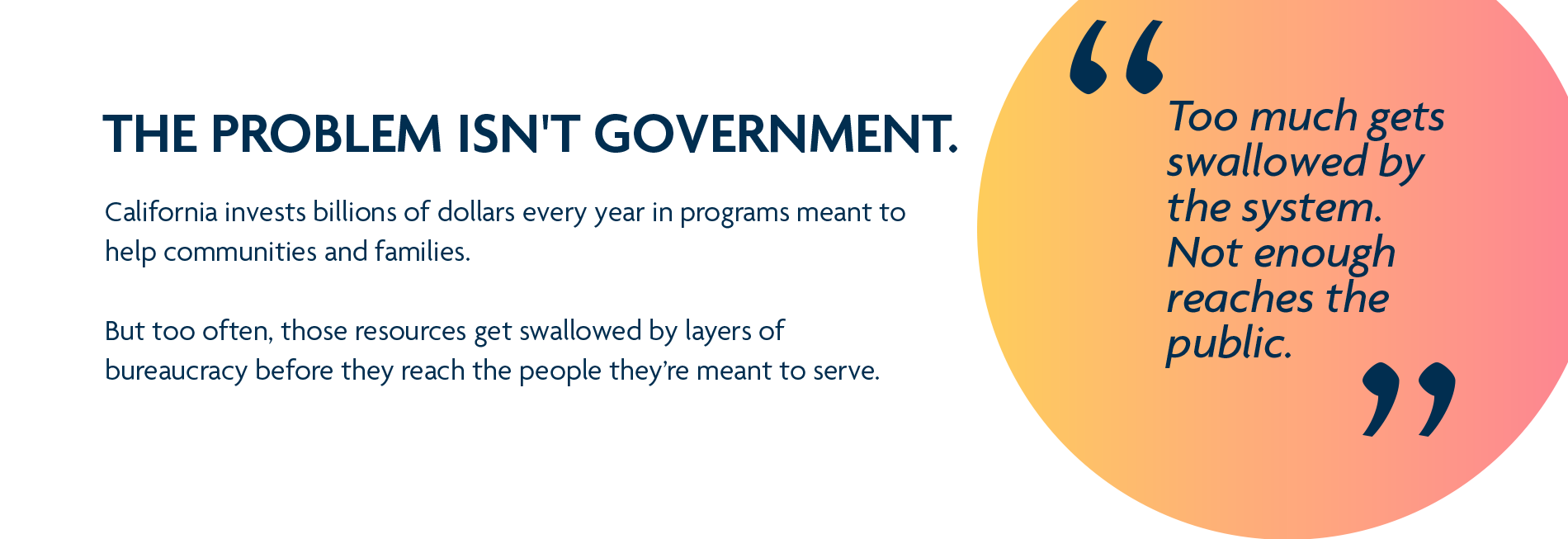 THE PROBLEM ISN'T GOVERNMENT.

California invests billions of dollars every year in programs meant to help communities and families.

But too often, those resources get swallowed by layers of bureaucracy before they reach the people they're meant to serve.

“Too much gets swallowed by the system. Not enough reaches the public.”